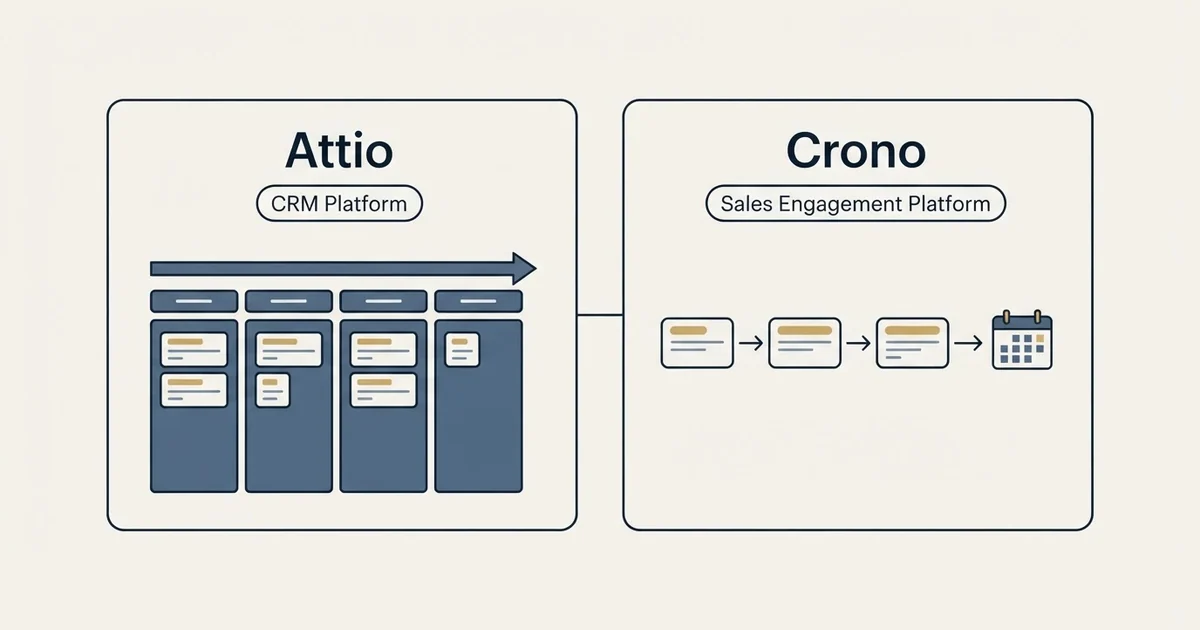 Attio
CRM Platform

Crono
Sales Engagement Platform